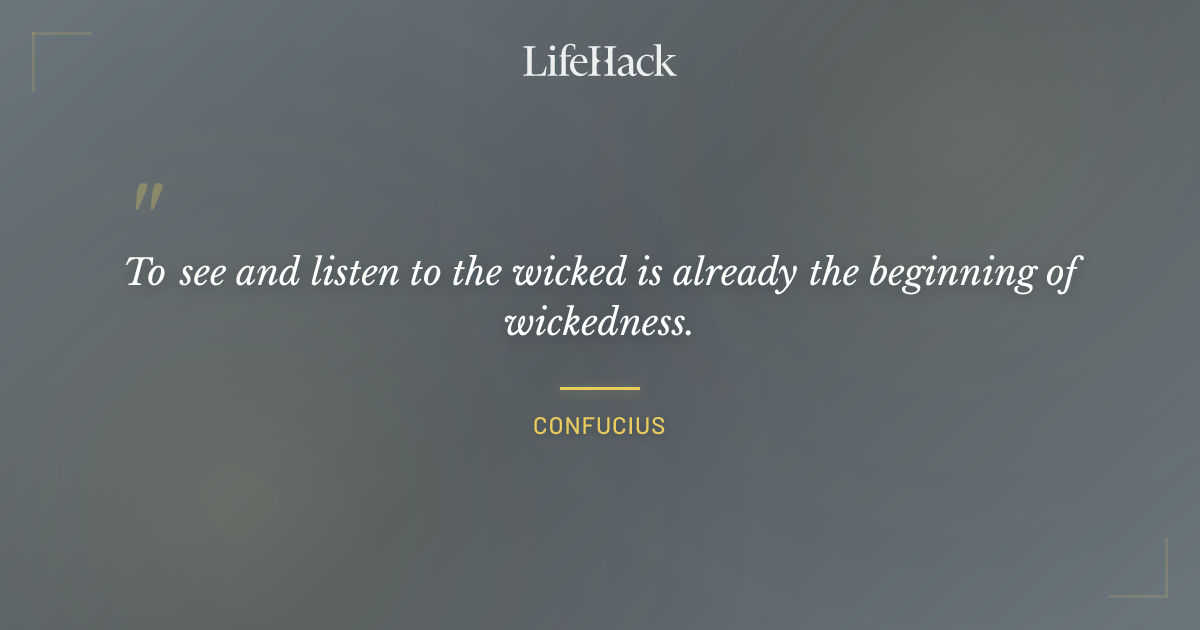 LifeHack

"

To see and listen to the wicked is already the beginning of wickedness.

CONFUCIUS